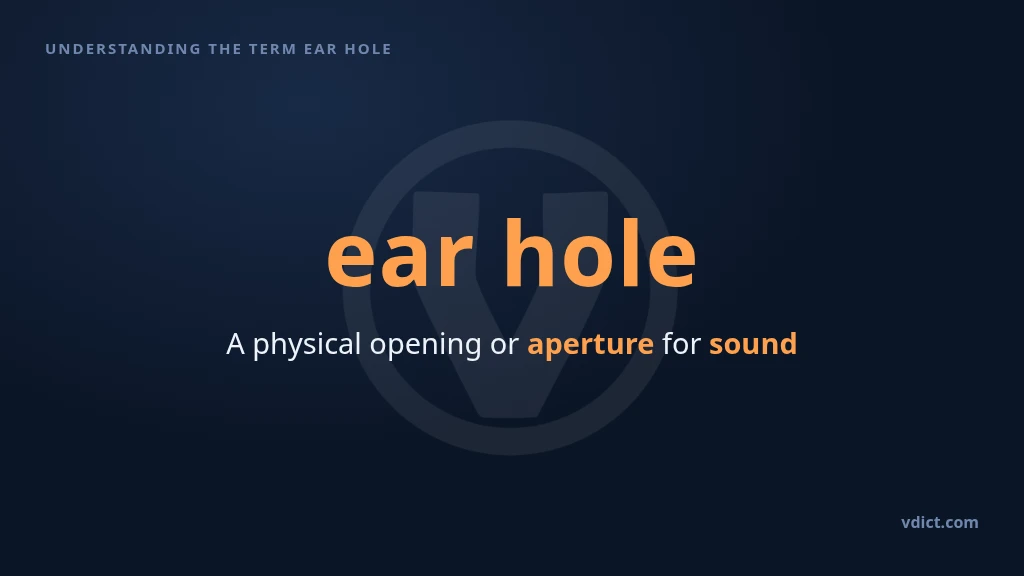 UNDERSTANDING THE TERM EAR HOLE

ear hole

A physical opening or aperture for sound

vdict.com